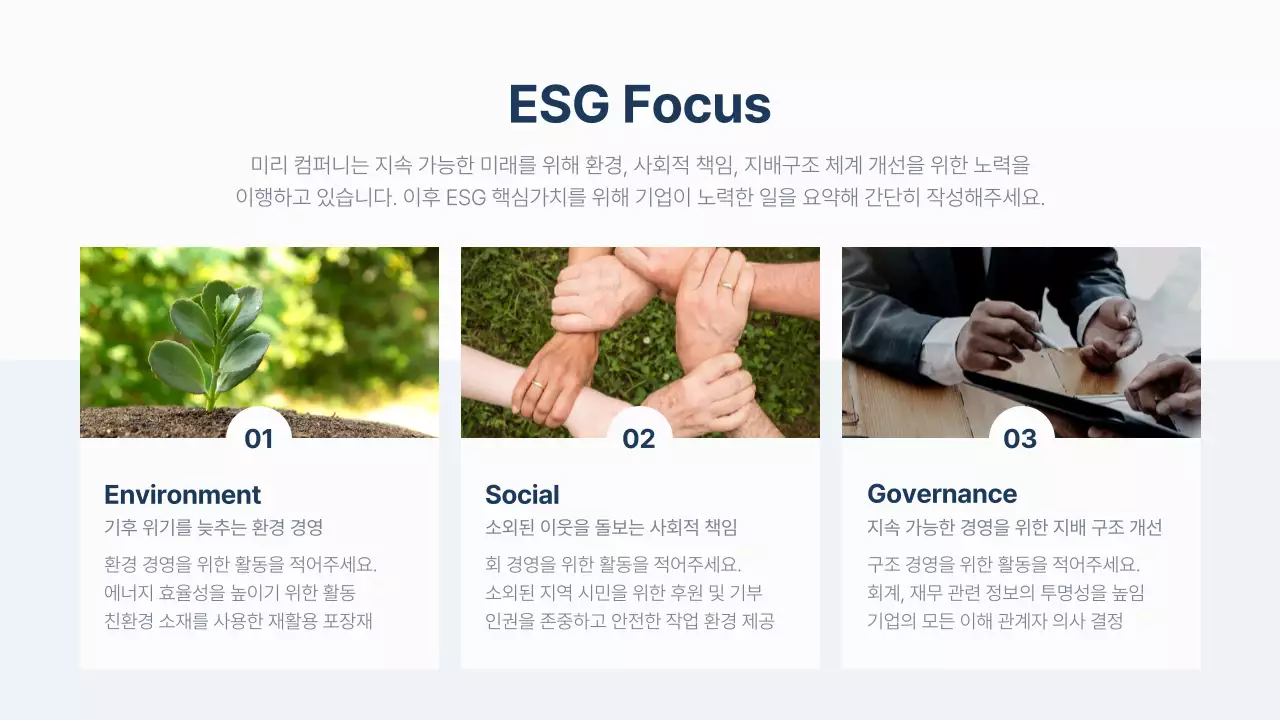 ESG Focus

미리 컴퍼니는 지속 가능한 미래를 위해 환경, 사회적 책임, 지배구조 체계 개선을 위한 노력을 이행하고 있습니다. 이후 ESG 핵심가치를 위해 기업이 노력한 일을 요약해 간단히 작성해주세요.

01

Environment

기후 위기를 늦추는 환경 경영

환경 경영을 위한 활동을 적어주세요.
에너지 효율성을 높이기 위한 활동
친환경 소재를 사용한 재활용 포장재

02

Social

소외된 이웃을 돌보는 사회적 책임

회 경영을 위한 활동을 적어주세요.
소외된 지역 시민을 위한 후원 및 기부
인권을 존중하고 안전한 작업 환경 제공

03

Governance

지속 가능한 경영을 위한 지배 구조 개선

구조 경영을 위한 활동을 적어주세요.
회계, 재무 관련 정보의 투명성을 높임
기업의 모든 이해 관계자 의사 결정